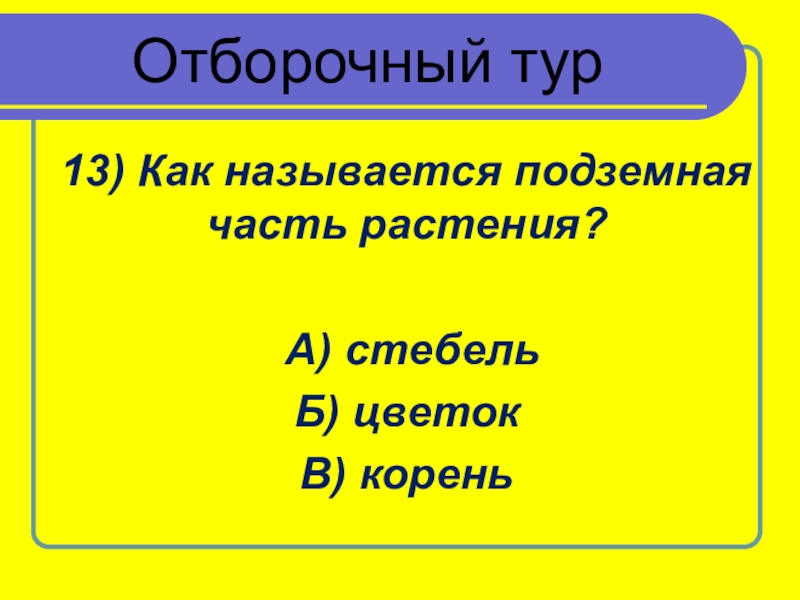 Отборочный тур

13) Как называется подземная часть растения?

А) стебель

Б) цветок

В) корень